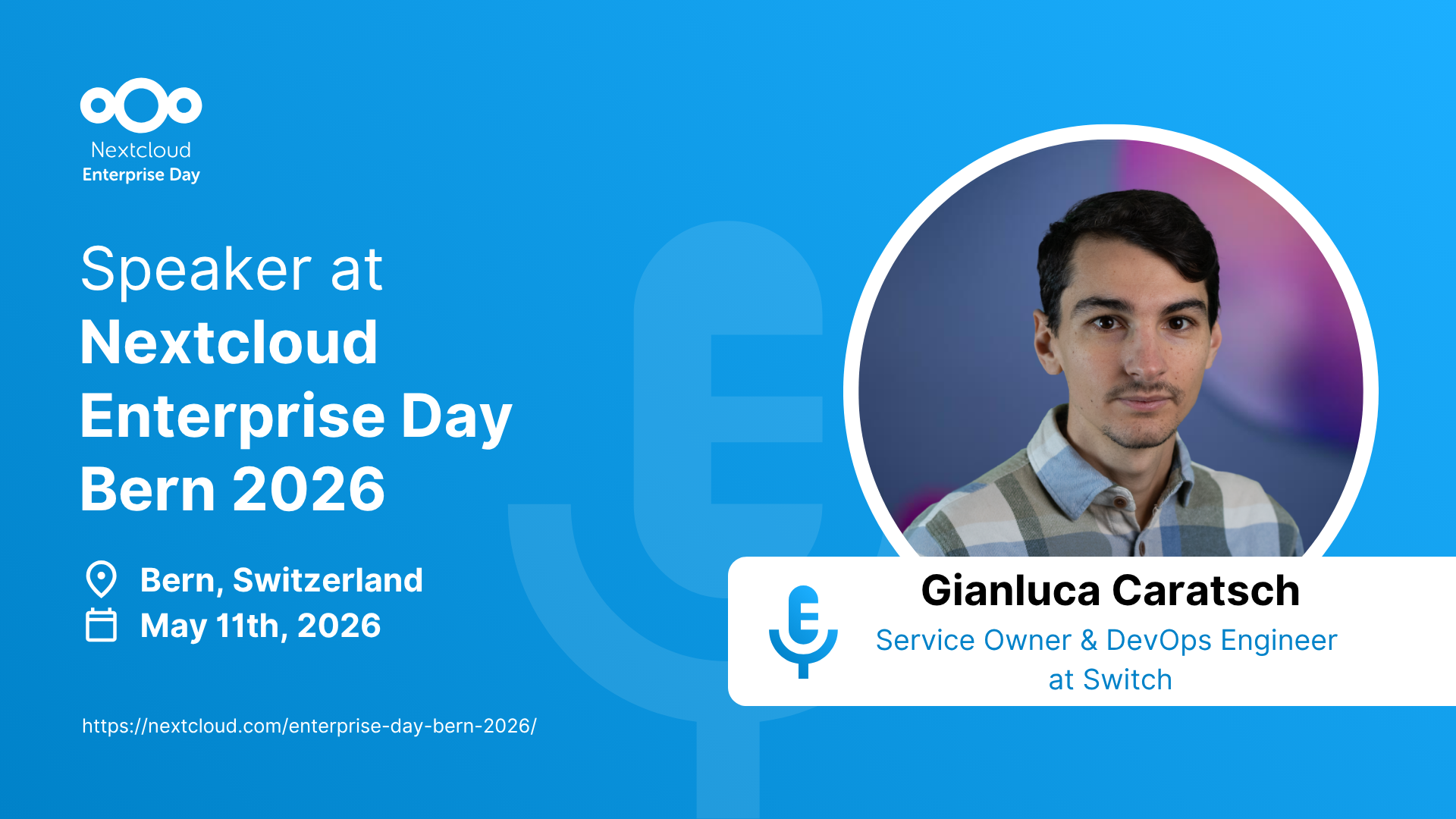 Nextcloud
Enterprise Day

Speaker at
Nextcloud
Enterprise Day
Bern 2026

Bern, Switzerland
May 11th, 2026

https://nextcloud.com/enterprise-day-bern-2026/

Gianluca Caratsch
Service Owner & DevOps Engineer
at Switch